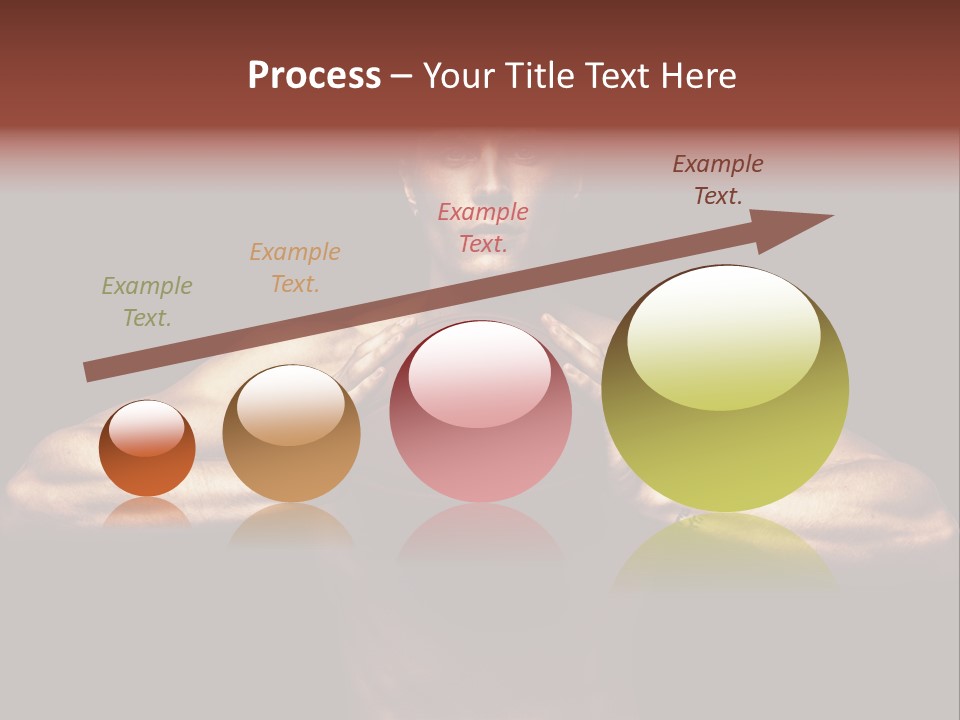 Process – Your Title Text Here

Example Text.

Example Text.

Example Text.

Example Text.